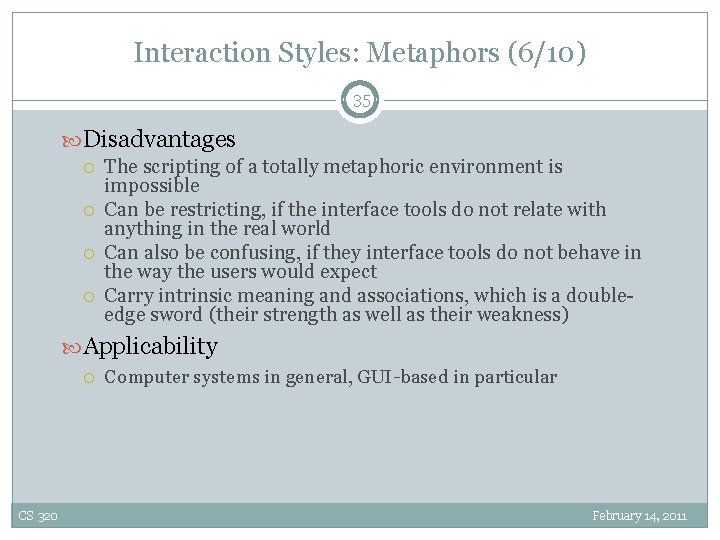 Interaction Styles: Metaphors (6/10)

35

Disadvantages

The scripting of a totally metaphoric environment is impossible

Can be restricting, if the interface tools do not relate with anything in the real world

Can also be confusing, if they interface tools do not behave in the way the users would expect

Carry intrinsic meaning and associations, which is a double-edge sword (their strength as well as their weakness)

Applicability

Computer systems in general, GUI-based in particular

CS 320

February 14, 2011